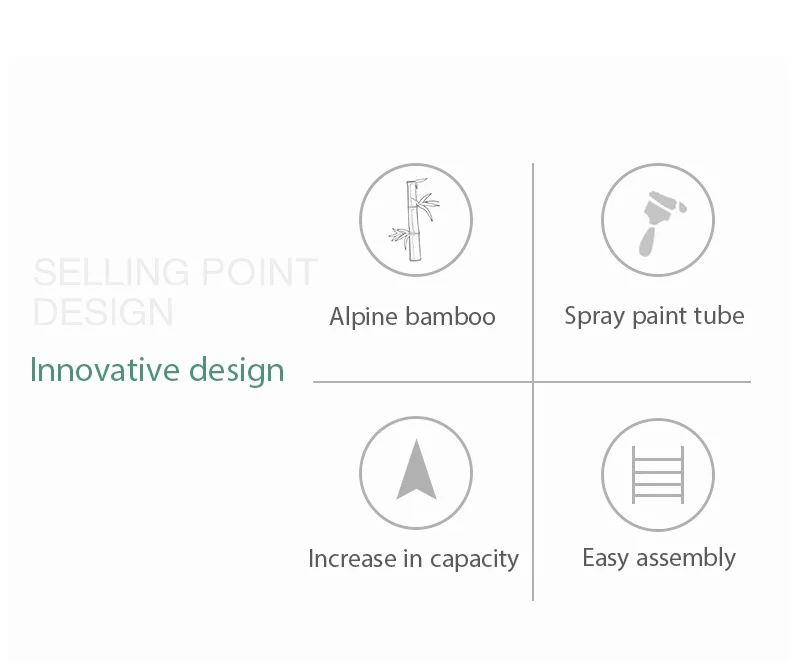 SELLING POINT DESIGN

Innovative design

Alpine bamboo

Spray paint tube

Increase in capacity

Easy assembly